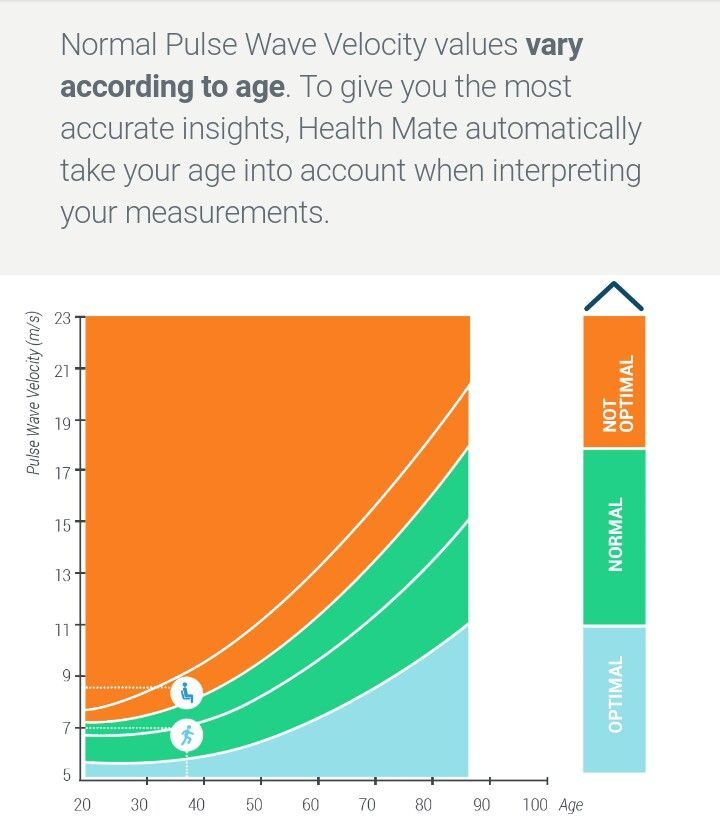 Normal Pulse Wave Velocity values **vary according to age**. To give you the most accurate insights, Health Mate automatically take your age into account when interpreting your measurements.

Pulse Wave Velocity (m/s)

23
21
19
17
15
13
11
9
7
5

20 30 40 50 60 70 80 90 100 Age

NOT OPTIMAL
NORMAL
OPTIMAL